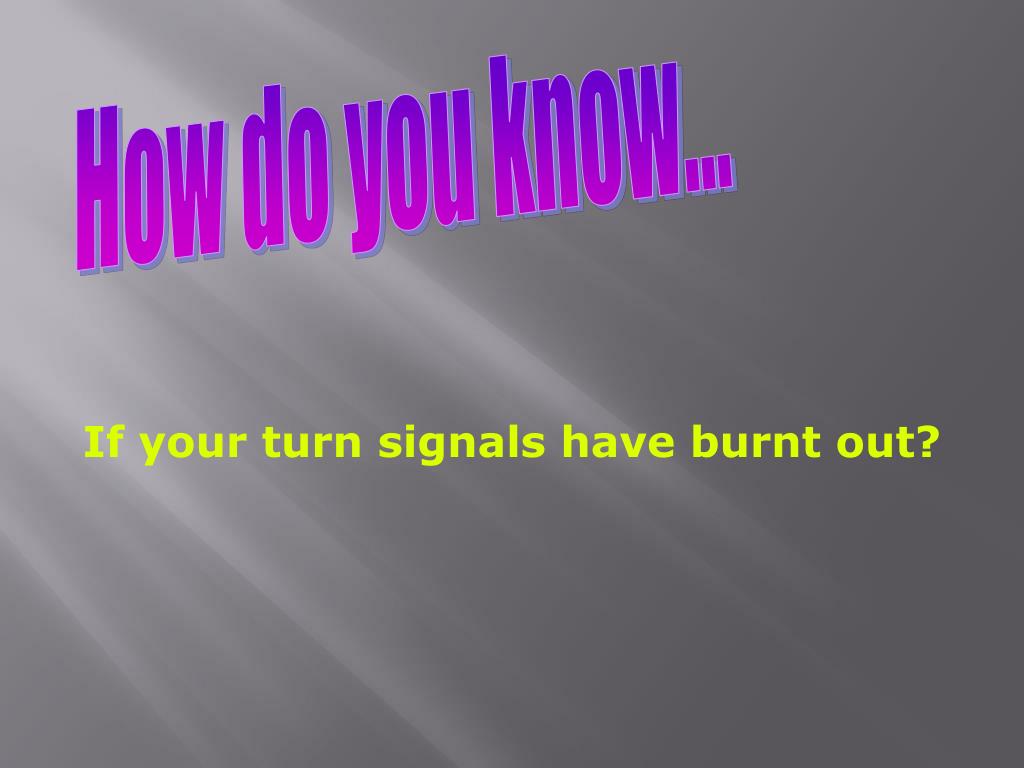 How do you know...

If your turn signals have burnt out?